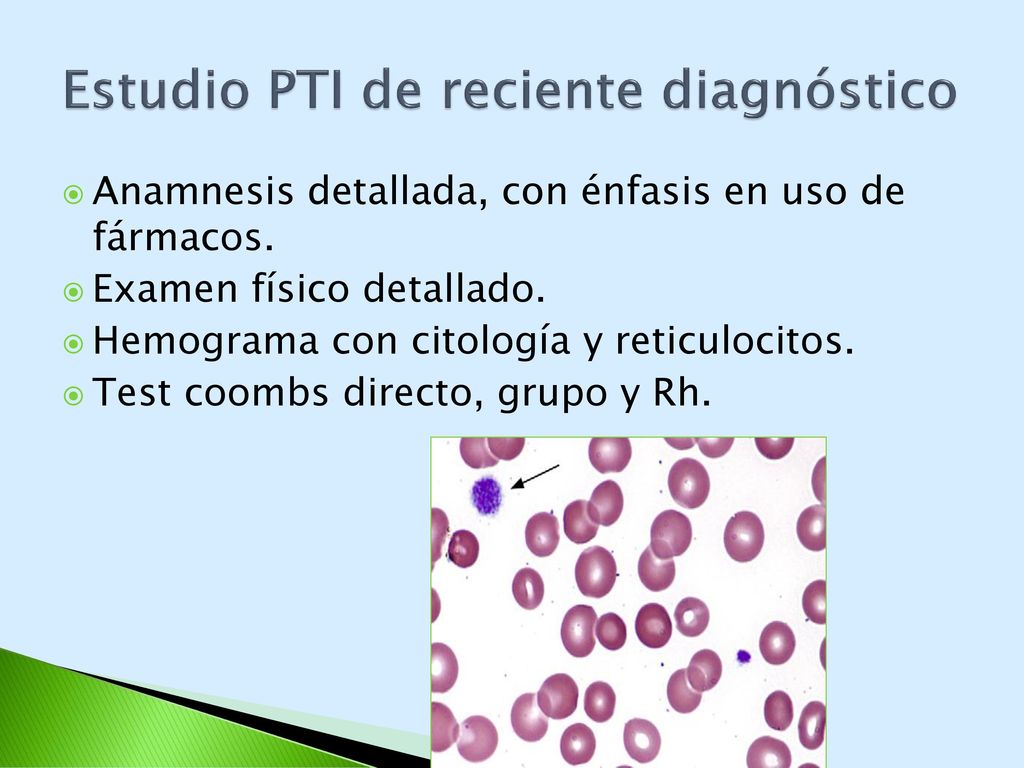 Estudio PTI de reciente diagnóstico

Anamnesis detallada, con énfasis en uso de fármacos.

Examen físico detallado.

Hemograma con citología y reticulocitos.

Test coombs directo, grupo y Rh.